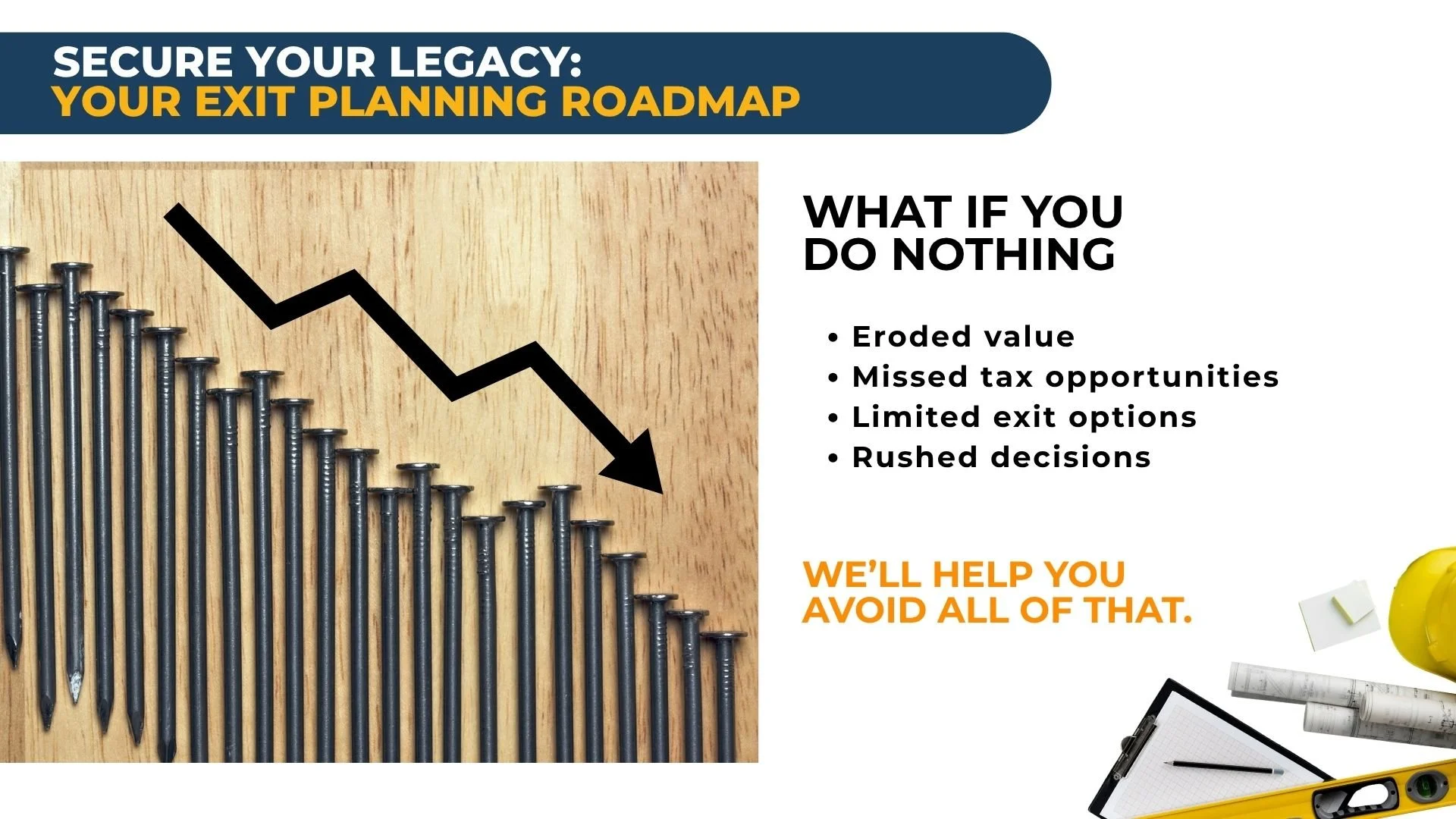 SECURE YOUR LEGACY:
YOUR EXIT PLANNING ROADMAP

WHAT IF YOU DO NOTHING

• Eroded value
• Missed tax opportunities
• Limited exit options
• Rushed decisions

WE'LL HELP YOU AVOID ALL OF THAT.